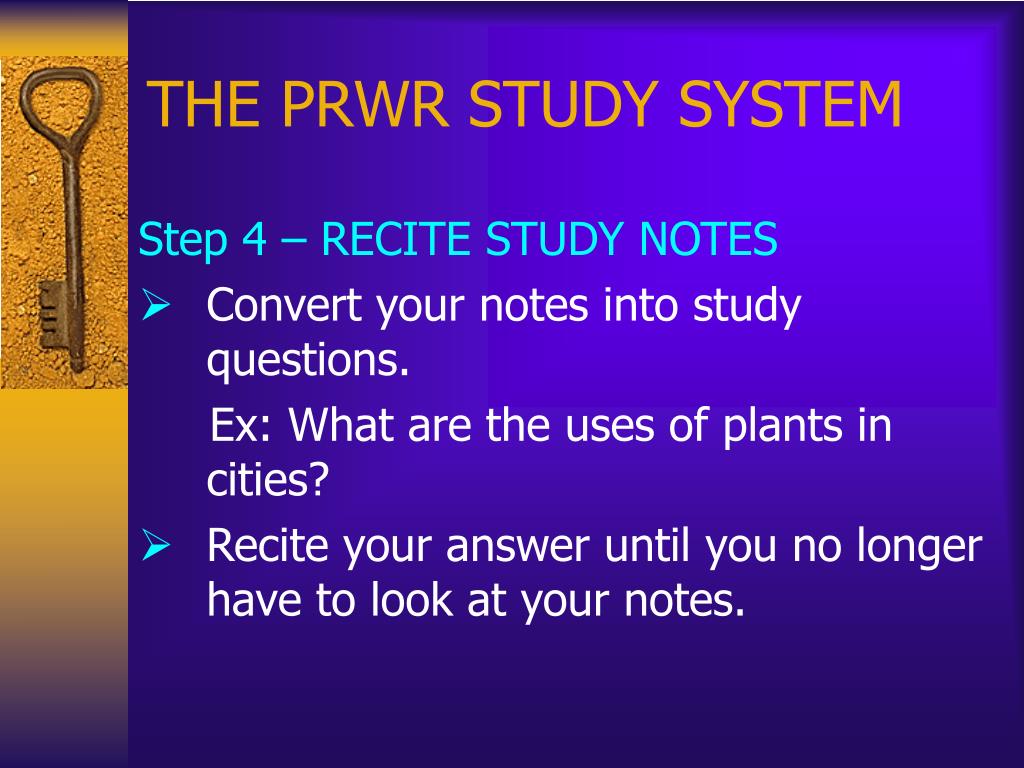 THE PRWR STUDY SYSTEM

Step 4 – RECITE STUDY NOTES

➢ Convert your notes into study questions.

Ex: What are the uses of plants in cities?

➢ Recite your answer until you no longer have to look at your notes.